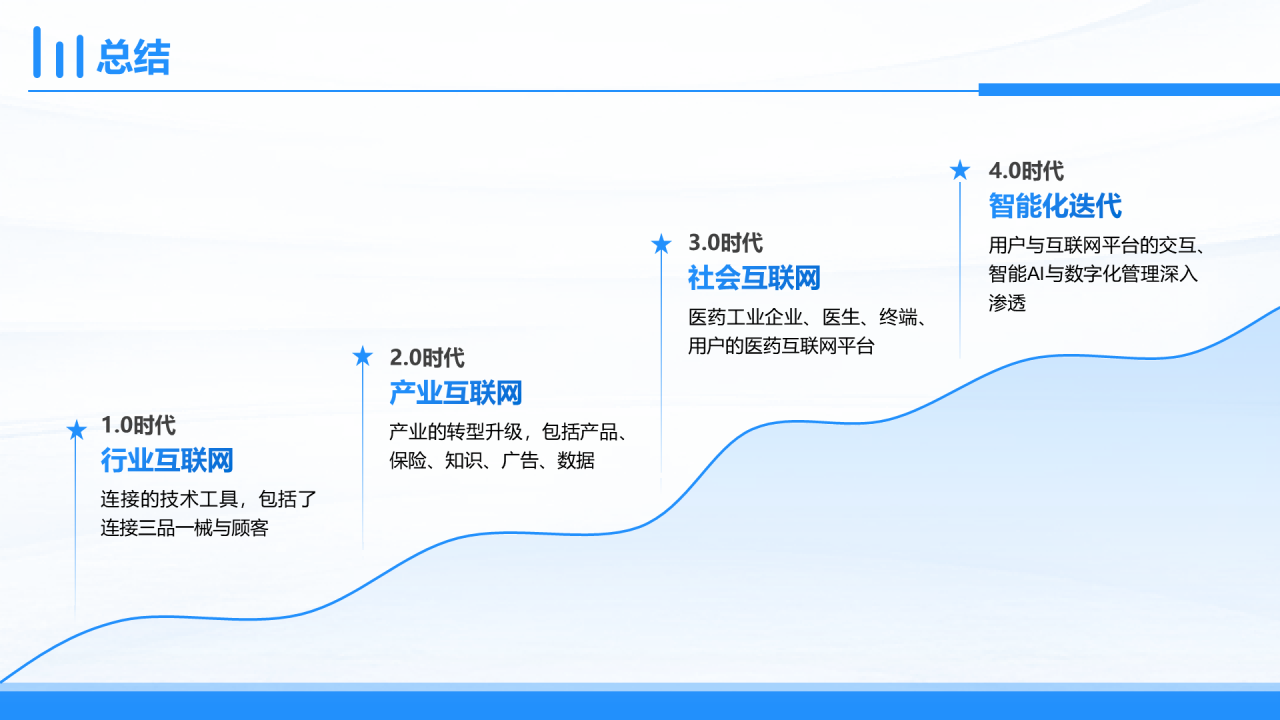 总结

1.0时代
行业互联网
连接的技术工具，包括了连接三品一械与顾客

2.0时代
产业互联网
产业的转型升级，包括产品、保险、知识、广告、数据

3.0时代
社会互联网
医药工业企业、医生、终端、用户的医药互联网平台

4.0时代
智能化迭代
用户与互联网平台的交互、智能AI与数字化管理深入渗透